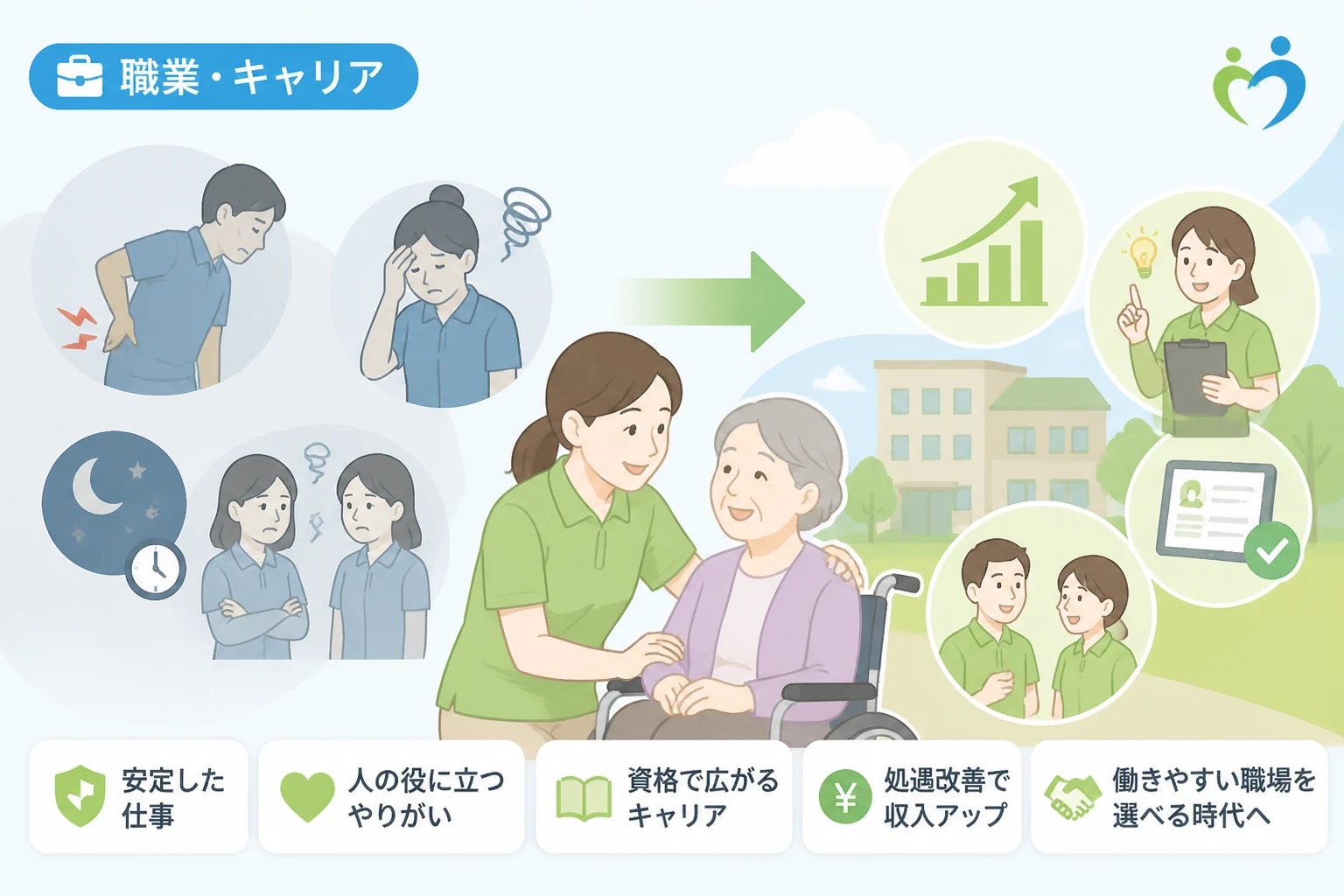 職業・キャリア

安定した仕事

人の役に立つやりがい

資格で広がるキャリア

¥

処遇改善で収入アップ

働きやすい職場を選べる時代へ